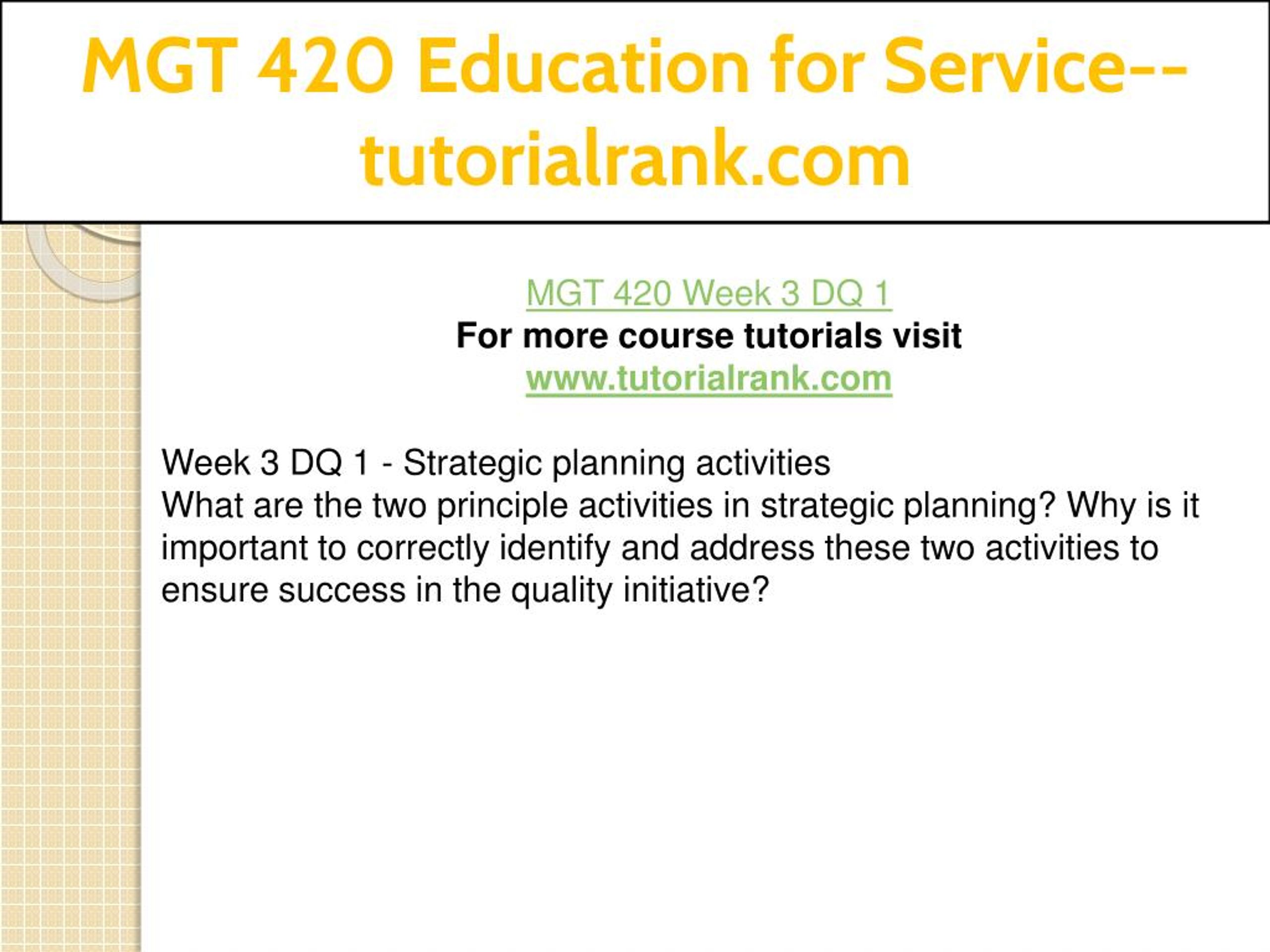 MGT 420 Education for Service--tutorialrank.com

MGT 420 Week 3 DQ 1
For more course tutorials visit
www.tutorialrank.com

Week 3 DQ 1 - Strategic planning activities
What are the two principle activities in strategic planning? Why is it important to correctly identify and address these two activities to ensure success in the quality initiative?